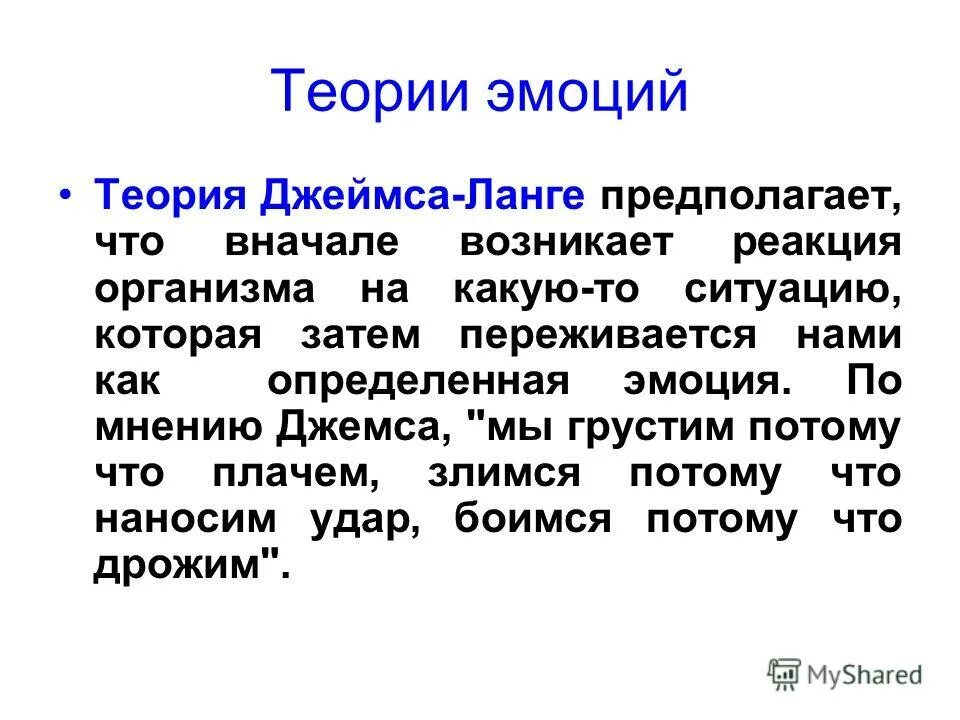 Теории эмоций

• Теория Джеймса-Ланге предполагает, что вначале возникает реакция организма на какую-то ситуацию, которая затем переживается нами как определенная эмоция. По мнению Джемса, "мы грустим потому что плачем, злимся потому что наносим удар, боимся потому что дрожим".

MyShared